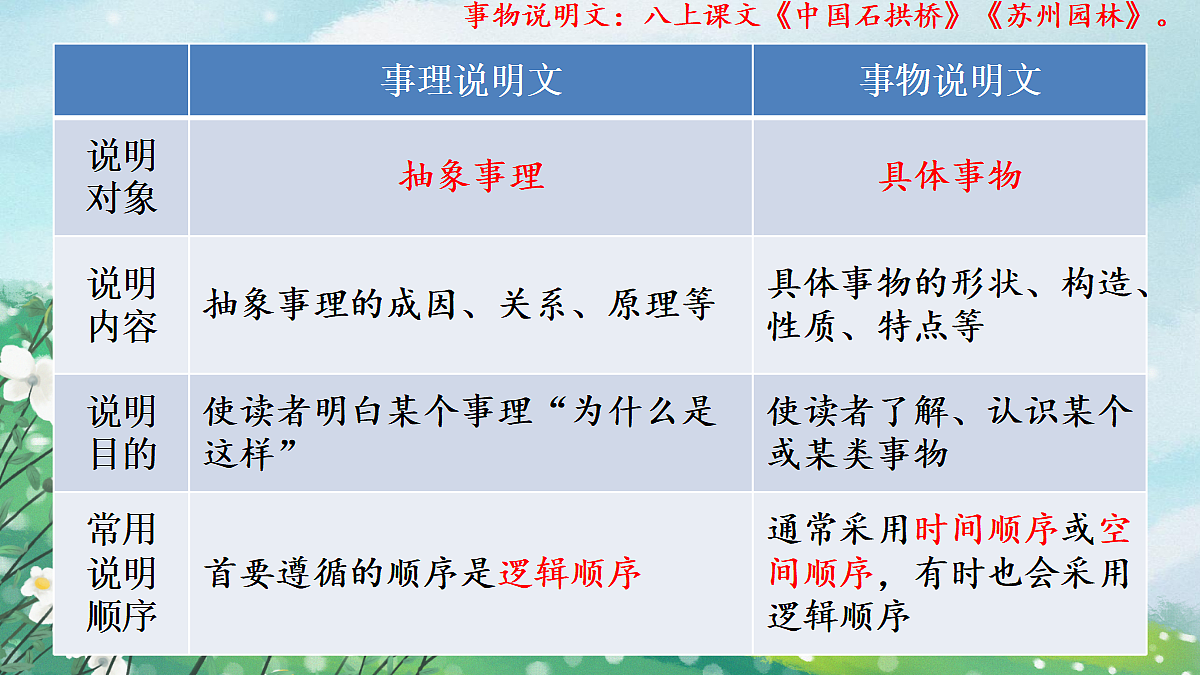 事物说明文：八上课文《中国石拱桥》《苏州园林》。

| | 事理说明文 | 事物说明文 |
|---|---|---|
| 说明对象 | 抽象事理 | 具体事物 |
| 说明内容 | 抽象事理的成因、关系、原理等 | 具体事物的形状、构造、性质、特点等 |
| 说明目的 | 使读者明白某个事理“为什么是这样” | 使读者了解、认识某个或某类事物 |
| 常用说明顺序 | 首要遵循的顺序是逻辑顺序 | 通常采用时间顺序或空间顺序，有时也会采用逻辑顺序 |